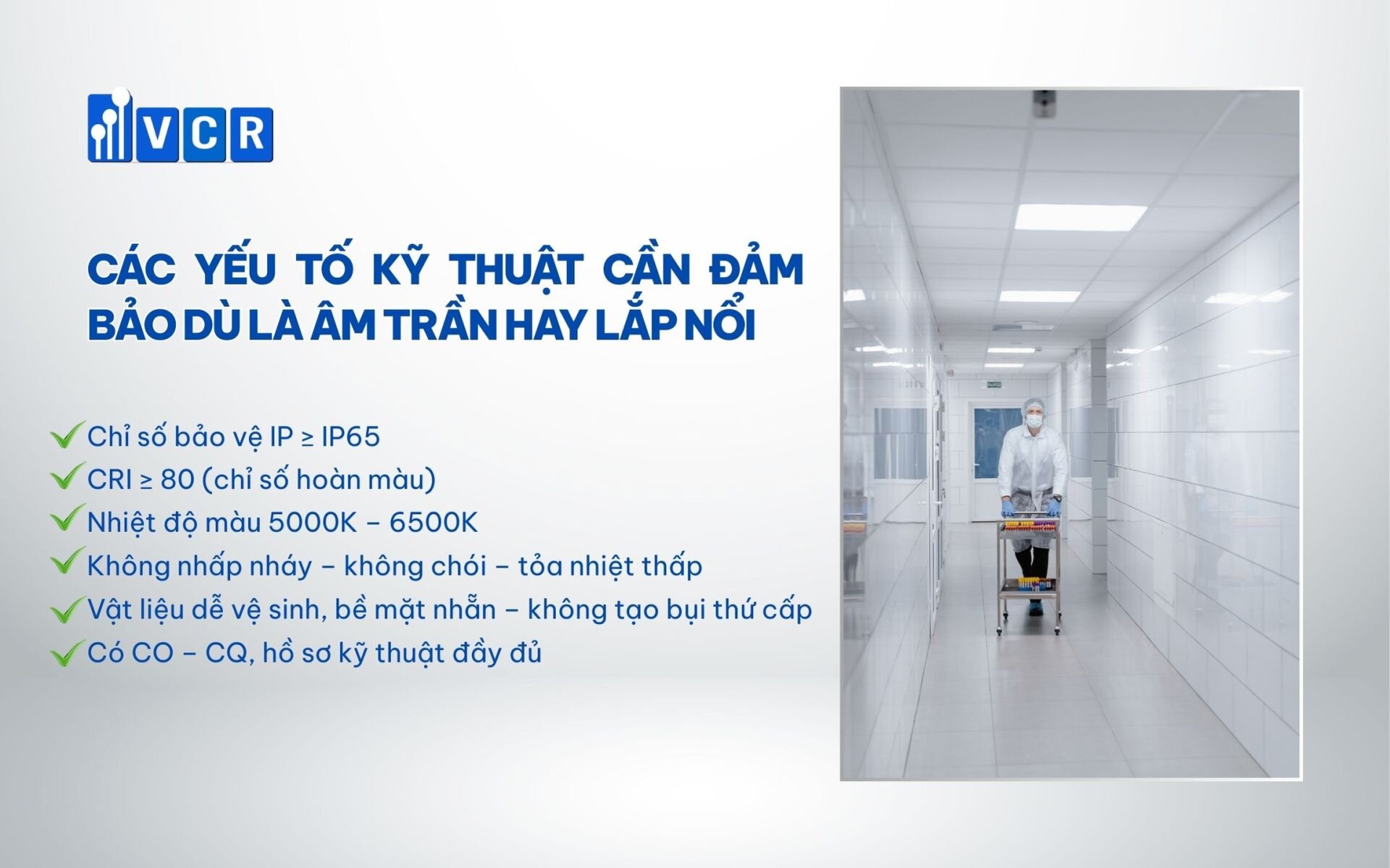 VCR

CÁC YẾU TỐ KỸ THUẬT CẦN ĐẢM BẢO DÙ LÀ ÂM TRẦN HAY LẮP NỔI

Chỉ số bảo vệ IP ≥ IP65
CRI ≥ 80 (chỉ số hoàn màu)
Nhiệt độ màu 5000K – 6500K
Không nhấp nháy – không chói – tỏa nhiệt thấp
Vật liệu dễ vệ sinh, bề mặt nhẵn – không tạo bụi thứ cấp
Có CO – CQ, hồ sơ kỹ thuật đầy đủ